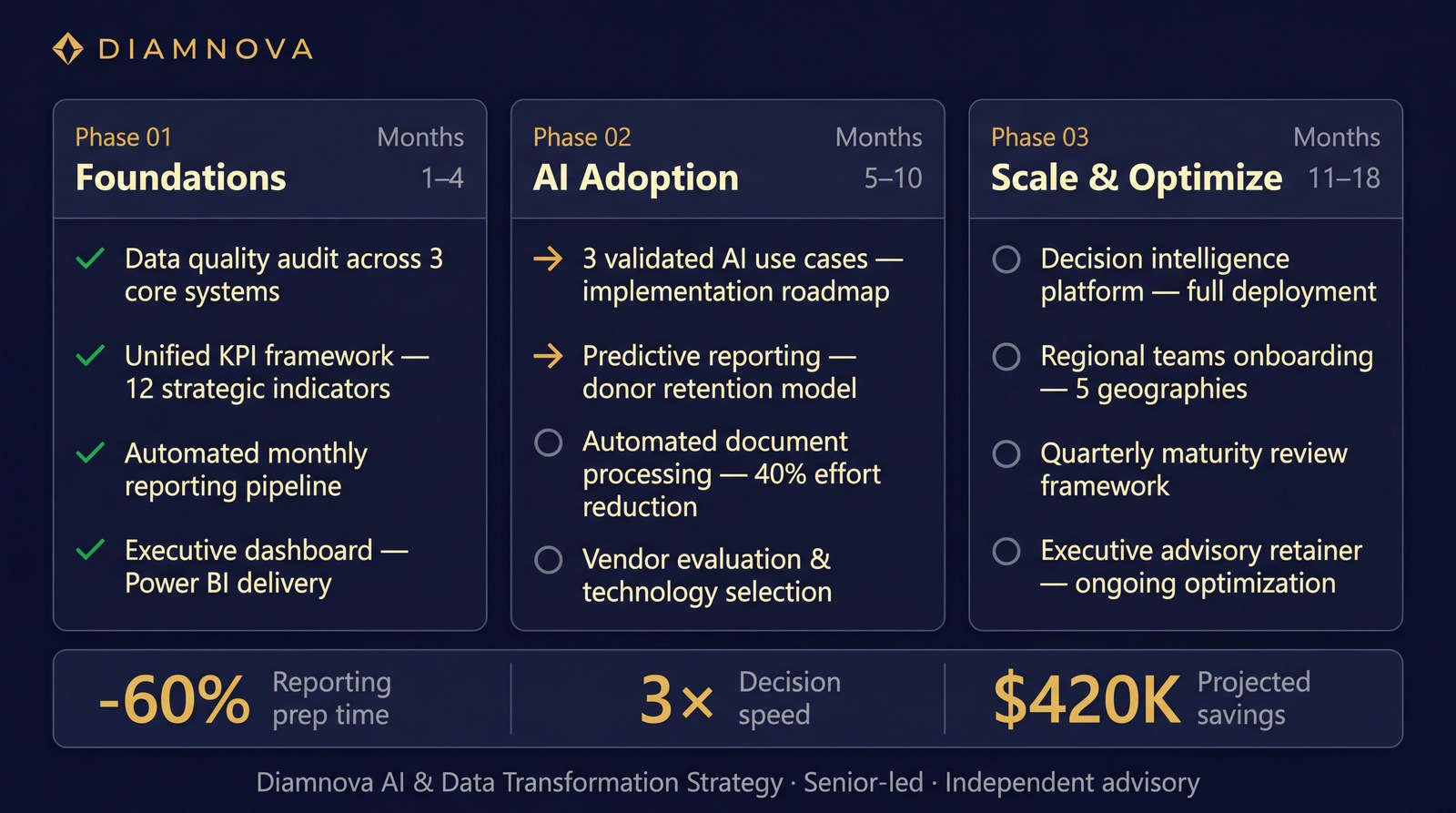 DIAMNOVA

Phase 01
Foundations
Months
1–4

Data quality audit across 3 core systems

Unified KPI framework — 12 strategic indicators

Automated monthly reporting pipeline

Executive dashboard — Power BI delivery

Phase 02
AI Adoption
Months
5–10

3 validated AI use cases — implementation roadmap

Predictive reporting — donor retention model

Automated document processing — 40% effort reduction

Vendor evaluation & technology selection

Phase 03
Scale & Optimize
Months
11–18

Decision intelligence platform — full deployment

Regional teams onboarding — 5 geographies

Quarterly maturity review framework

Executive advisory retainer — ongoing optimization

-60% Reporting prep time

3× Decision speed

$420K Projected savings

Diamnova AI & Data Transformation Strategy · Senior-led · Independent advisory